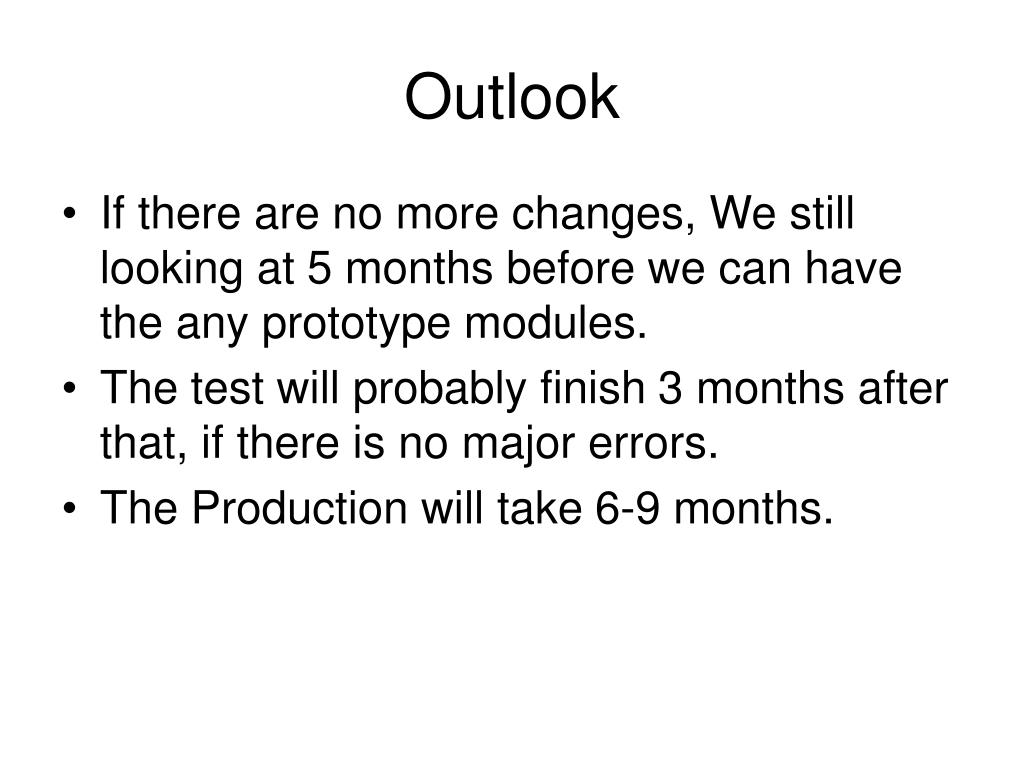 Outlook

• If there are no more changes, We still looking at 5 months before we can have the any prototype modules.
• The test will probably finish 3 months after that, if there is no major errors.
• The Production will take 6-9 months.